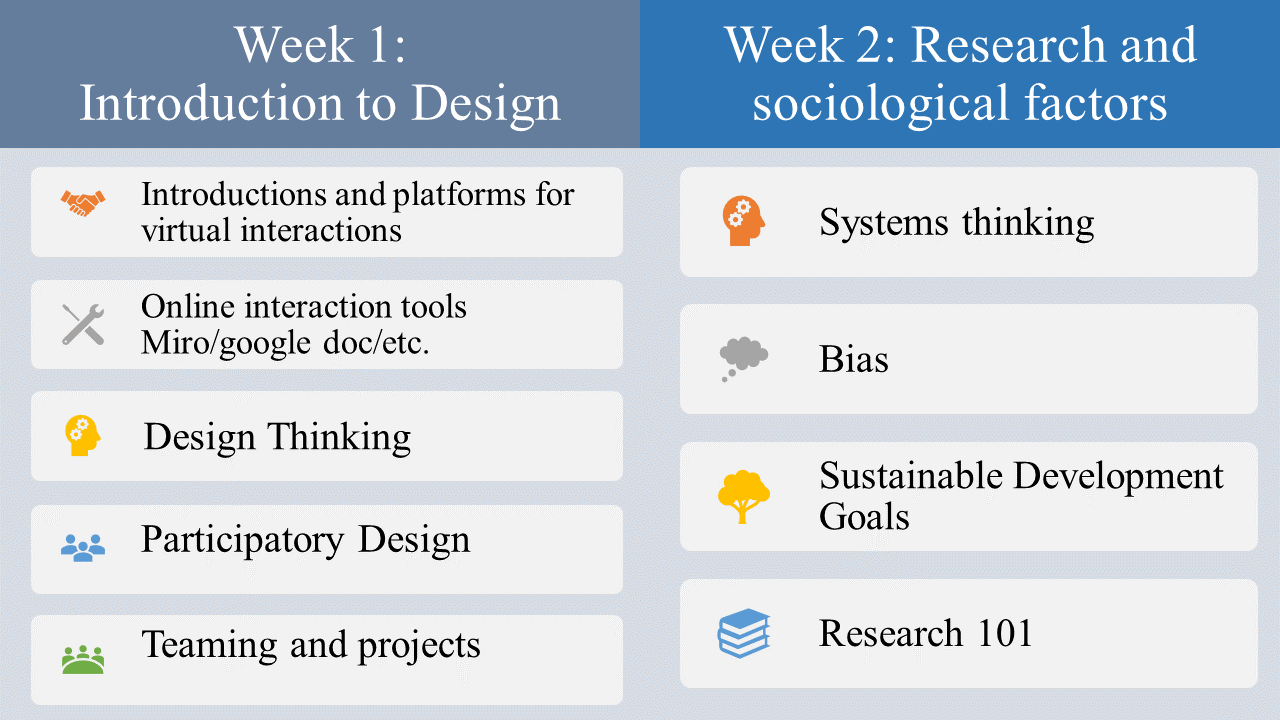 Week 1:
Introduction to Design

Introductions and platforms for virtual interactions

Online interaction tools
Miro/google doc/etc.

Design Thinking

Participatory Design

Teaming and projects

Week 2: Research and sociological factors

Systems thinking

Bias

Sustainable Development Goals

Research 101